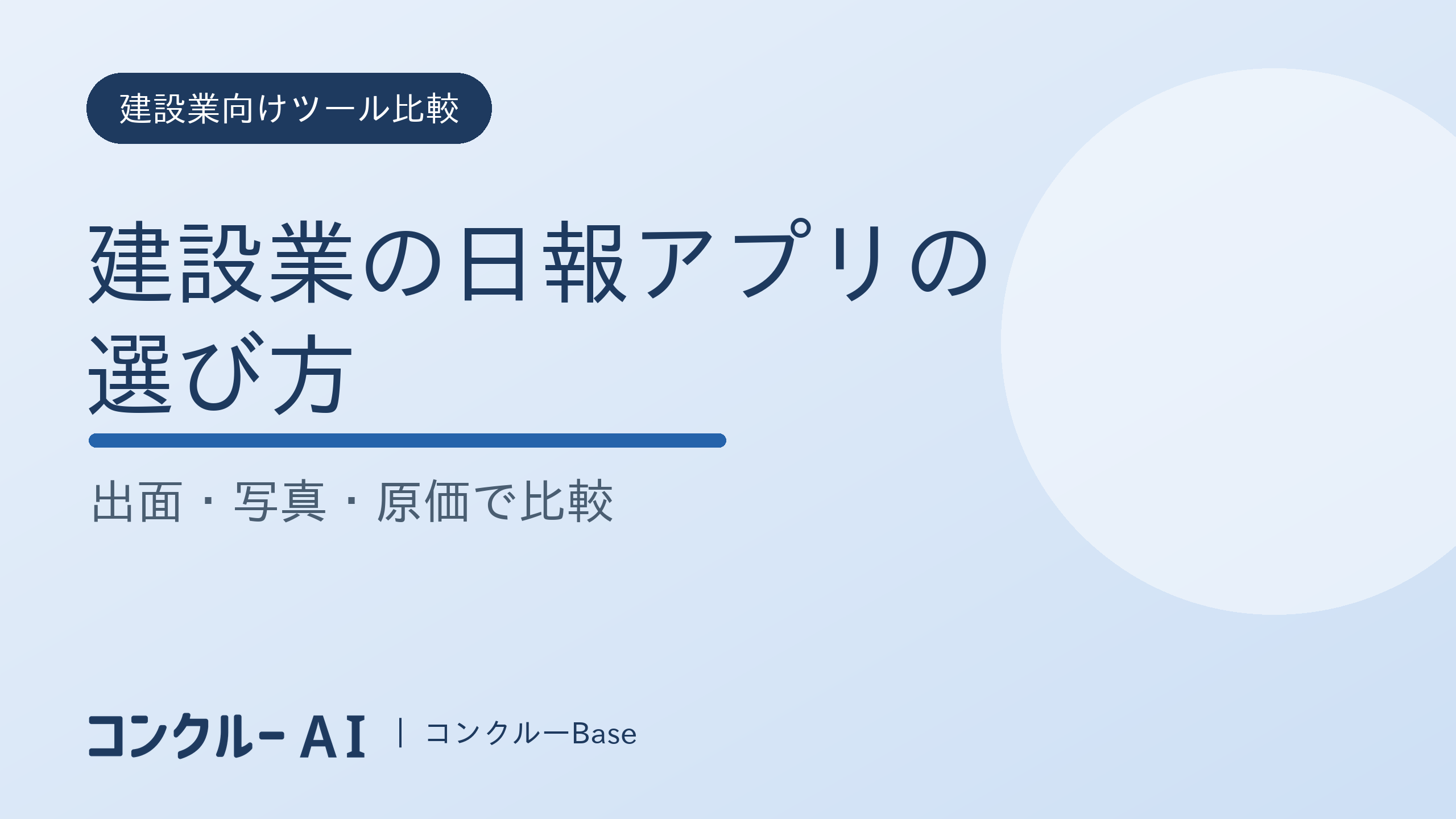 建設業向けツール比較

建設業の日報アプリの選び方

出面・写真・原価で比較

コンクルー AI | コンクルーBase